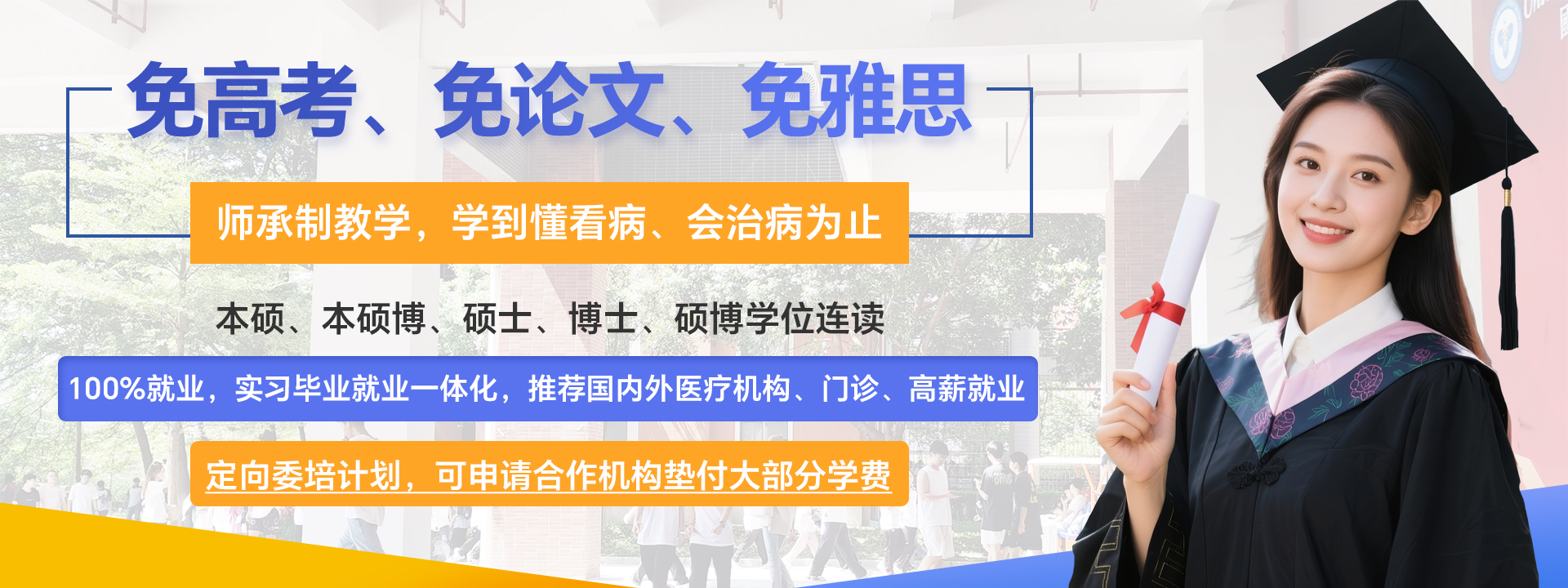 免高考、免论文、免雅思

师承制教学，学到懂看病、会治病为止

本硕、本硕博、硕士、博士、硕博学位连读

100%就业，实习毕业就业一体化，推荐国内外医疗机构、门诊、高薪就业

定向委培计划，可申请合作机构垫付大部分学费